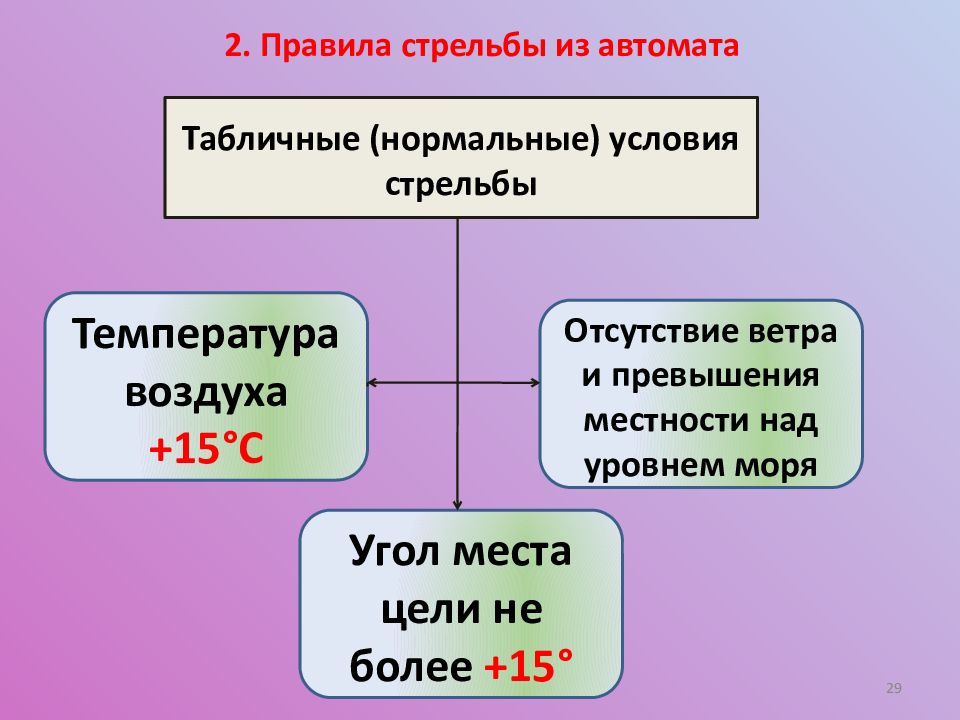 2. Правила стрельбы из автомата

Табличные (нормальные) условия стрельбы

Температура воздуха +15°С

Отсутствие ветра и превышения местности над уровнем моря

Угол места цели не более +15°

29